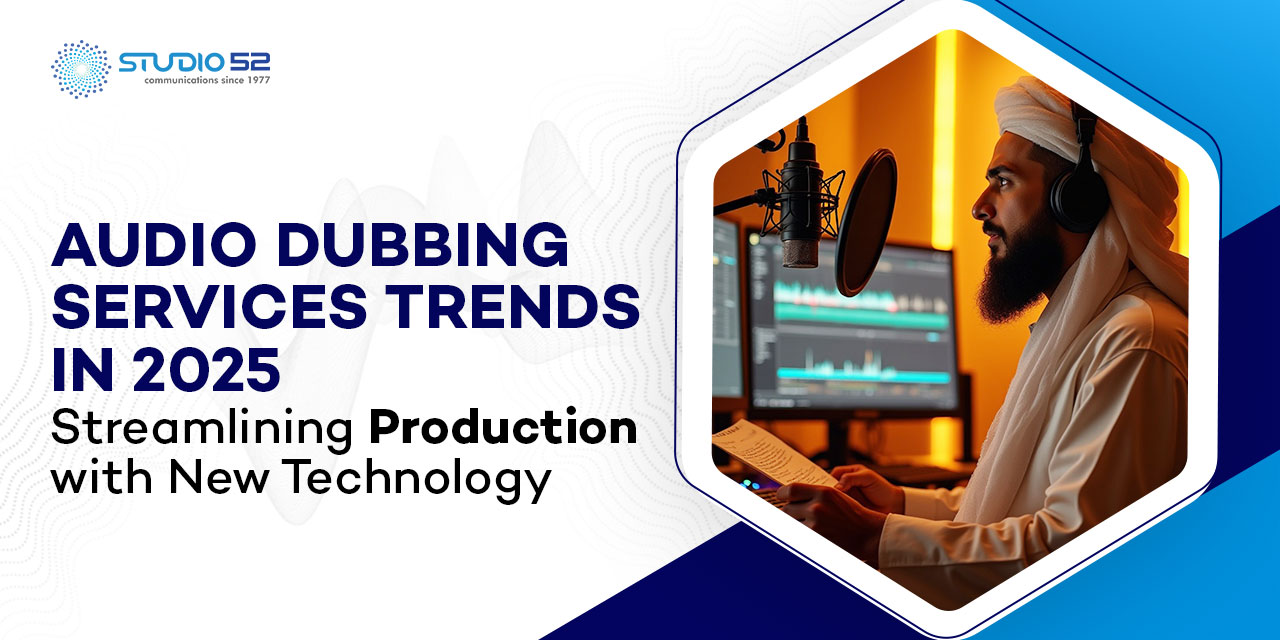 STUDIO 52
communications since 1977

AUDIO DUBBING SERVICES TRENDS IN 2025
Streamlining Production with New Technology